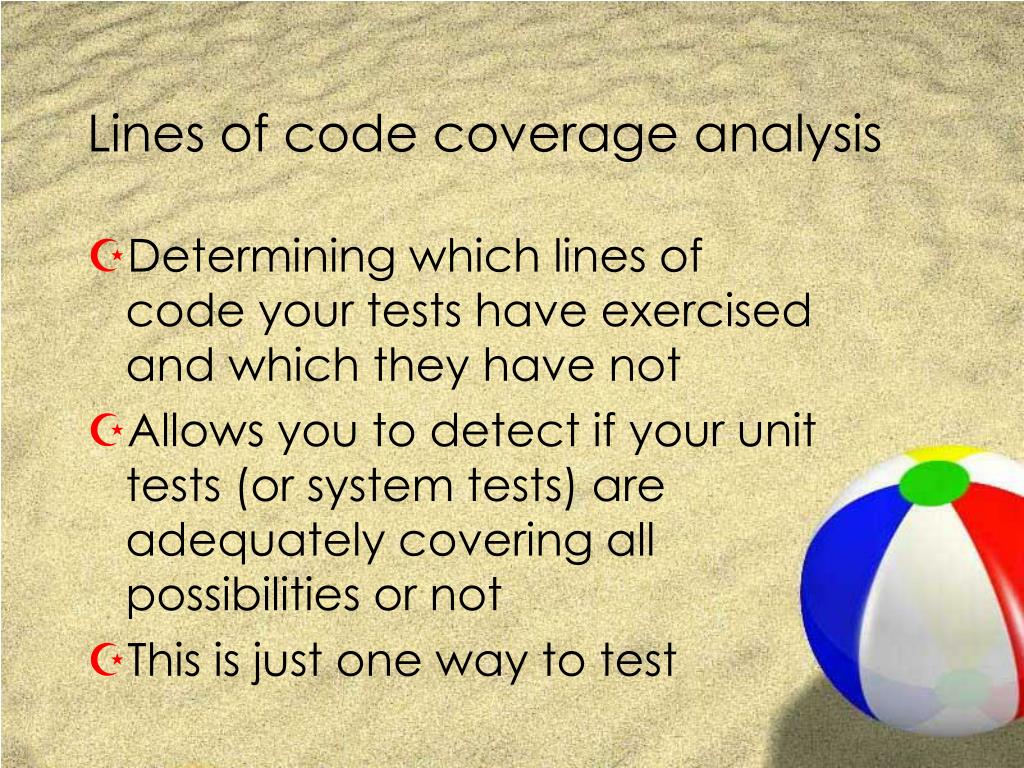 Lines of code coverage analysis

Determining which lines of code your tests have exercised and which they have not

Allows you to detect if your unit tests (or system tests) are adequately covering all possibilities or not

This is just one way to test